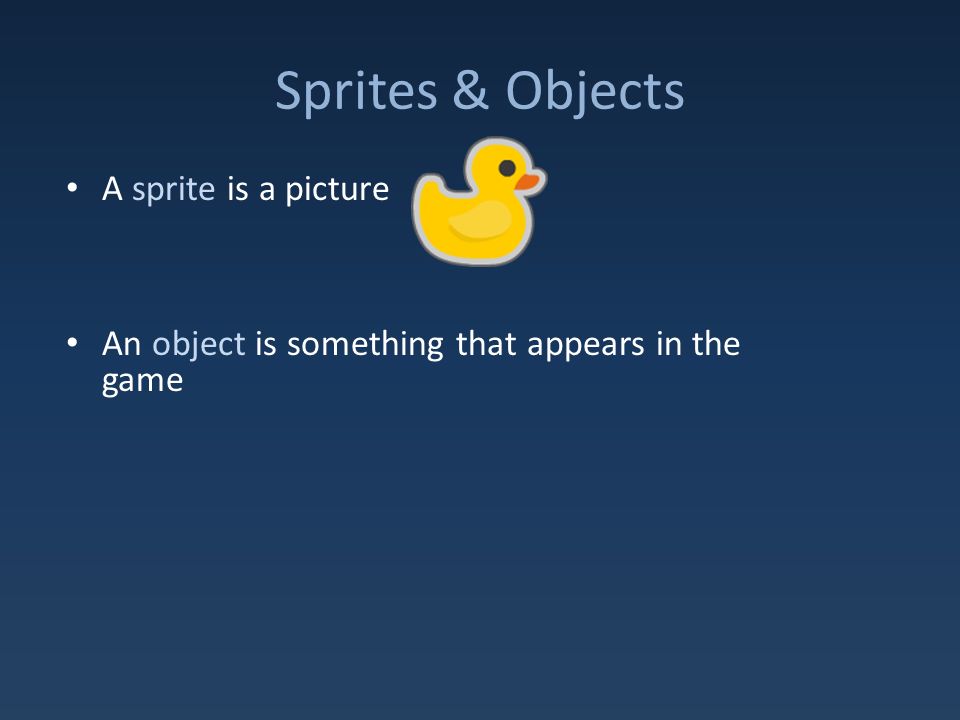 Sprites & Objects

• A sprite is a picture

• An object is something that appears in the game